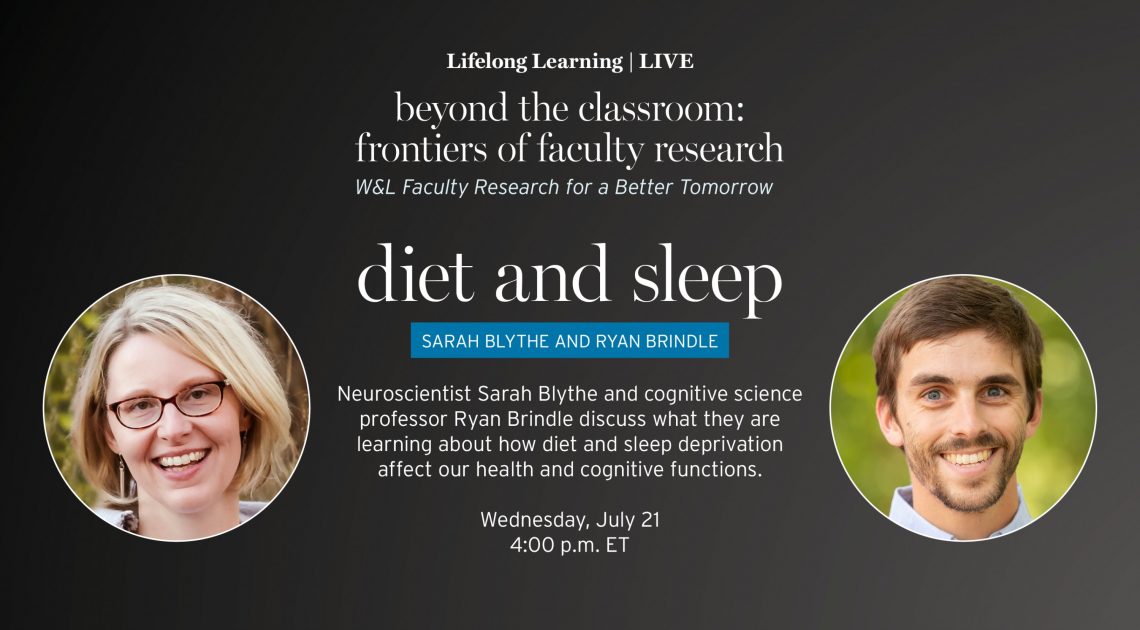 Lifelong Learning | LIVE

beyond the classroom: frontiers of faculty research

W&L Faculty Research for a Better Tomorrow

diet and sleep

SARAH BLYTHE AND RYAN BRINDLE

Neuroscientist Sarah Blythe and cognitive science professor Ryan Brindle discuss what they are learning about how diet and sleep deprivation affect our health and cognitive functions.

Wednesday, July 21
4:00 p.m. ET